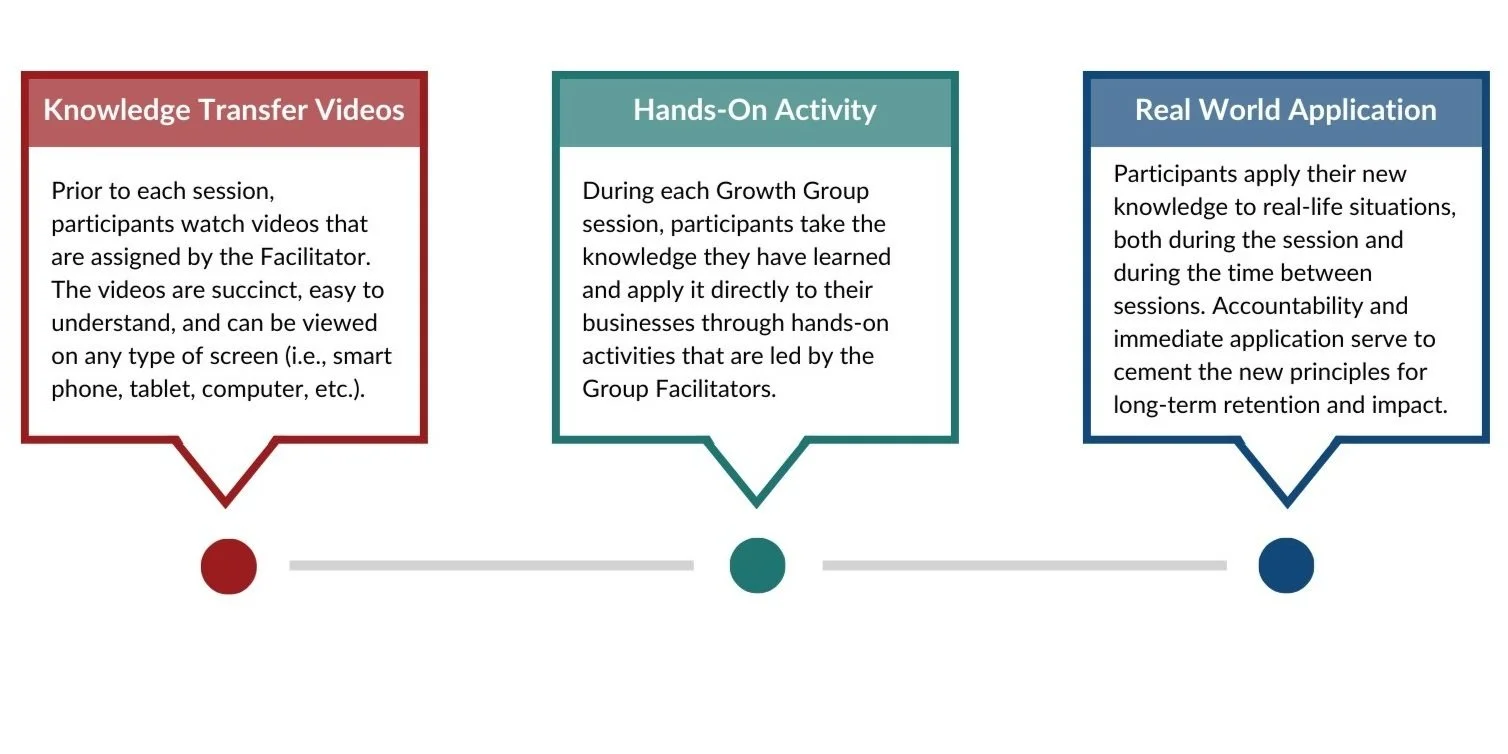 Knowledge Transfer Videos

Prior to each session, participants watch videos that are assigned by the Facilitator. The videos are succinct, easy to understand, and can be viewed on any type of screen (i.e., smart phone, tablet, computer, etc.).

Hands-On Activity

During each Growth Group session, participants take the knowledge they have learned and apply it directly to their businesses through hands-on activities that are led by the Group Facilitators.

Real World Application

Participants apply their new knowledge to real-life situations, both during the session and during the time between sessions. Accountability and immediate application serve to cement the new principles for long-term retention and impact.